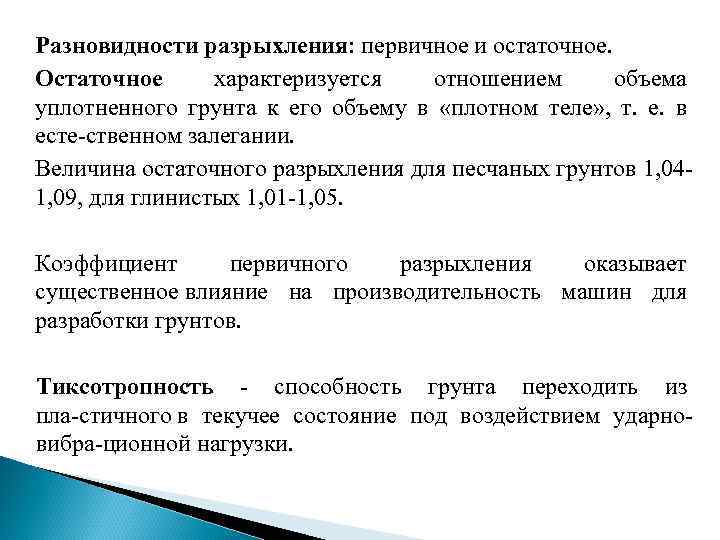 **Разновидности разрыхления**: первичное и остаточное.

**Остаточное** характеризуется отношением объема уплотненного грунта к его объему в «плотном теле», т. е. в есте-ственном залегании.

Величина остаточного разрыхления для песчаных грунтов 1,04-1,09, для глинистых 1,01-1,05.

Коэффициент первичного разрыхления оказывает существенное влияние на производительность машин для разработки грунтов.

**Тиксотропность** - способность грунта переходить из пла-стичного в текучее состояние под воздействием ударно-вибра-ционной нагрузки.